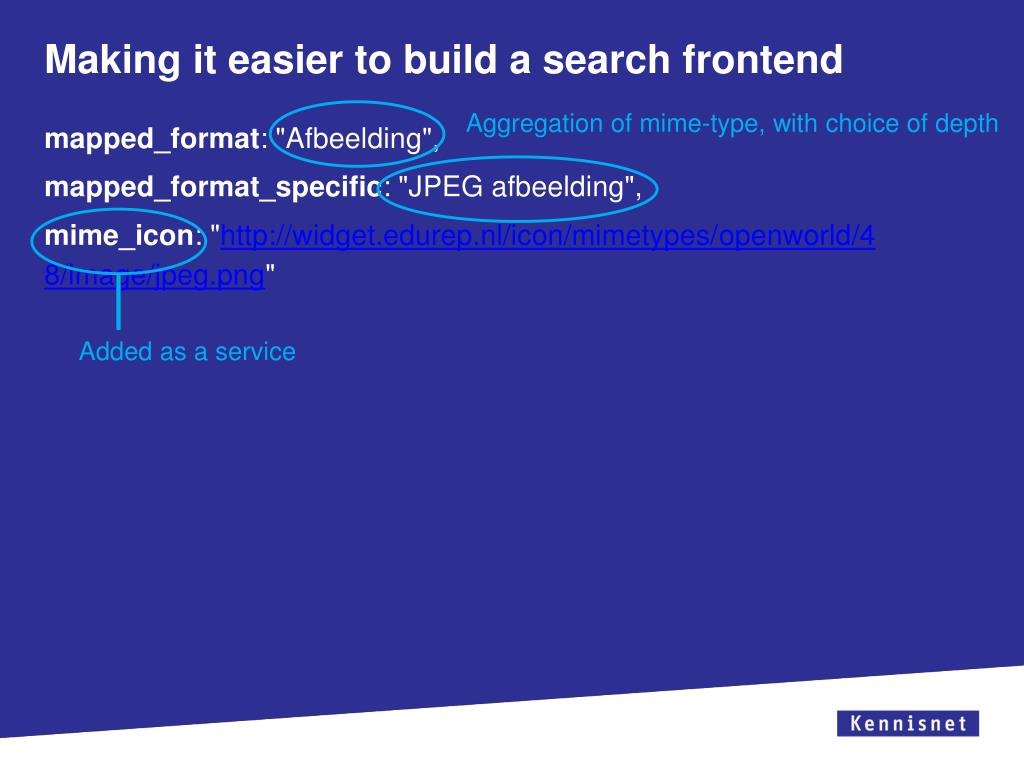 Making it easier to build a search frontend

mapped_format: "Afbeelding",

Aggregation of mime-type, with choice of depth

mapped_format_specific: "JPEG afbeelding",

mime_icon: "http://widget.edurep.nl/icon/mimetypes/openworld/48/image/jpeg.png"

Added as a service

Kennisnet